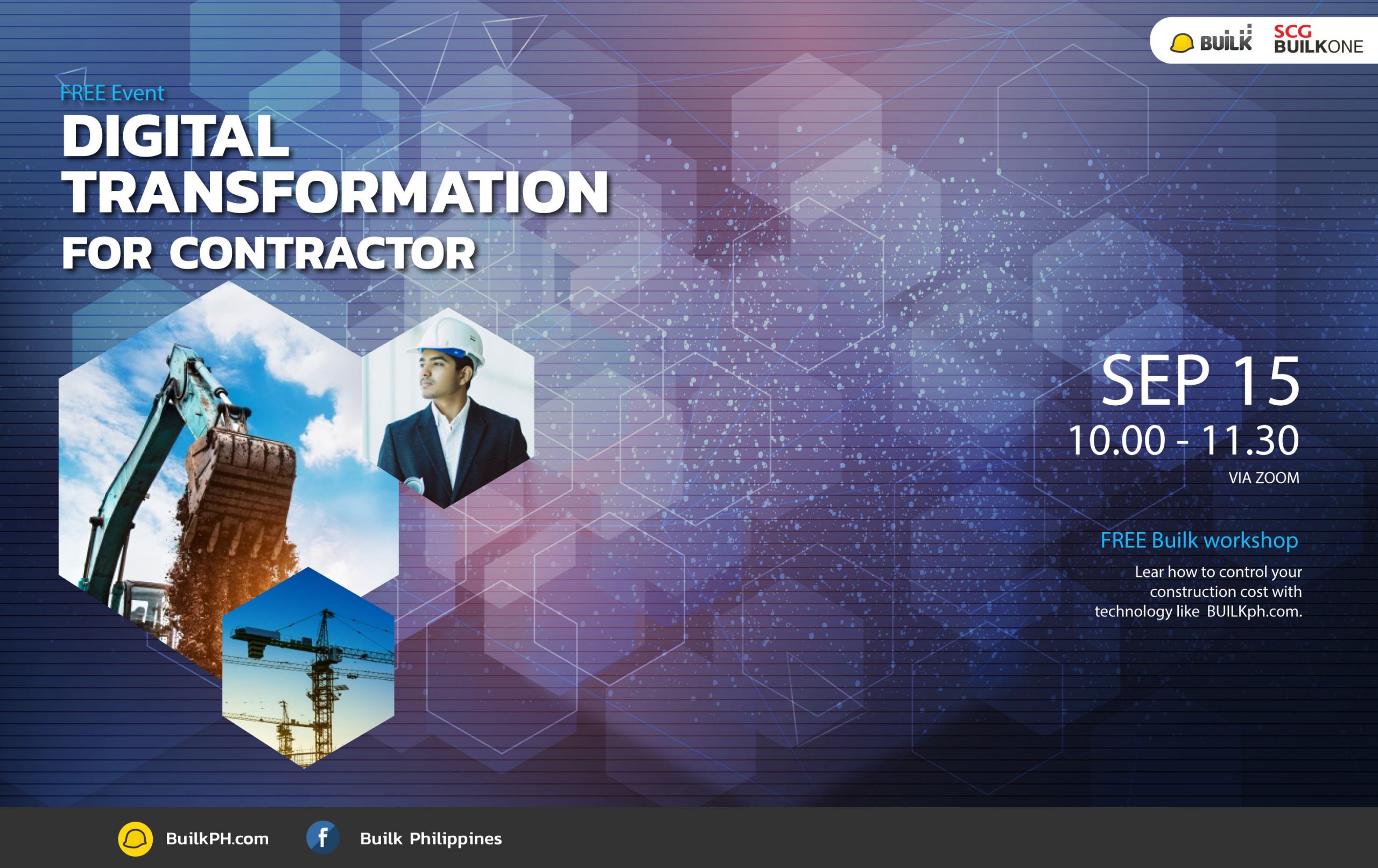 BUILK SCG BUILKONE

FREE Event

DIGITAL TRANSFORMATION FOR CONTRACTOR

SEP 15

10.00 - 11.30

VIA ZOOM

FREE Builk workshop

Lear how to control your construction cost with technology like BUILKph.com.

BuilkPH.com

Builk Philippines